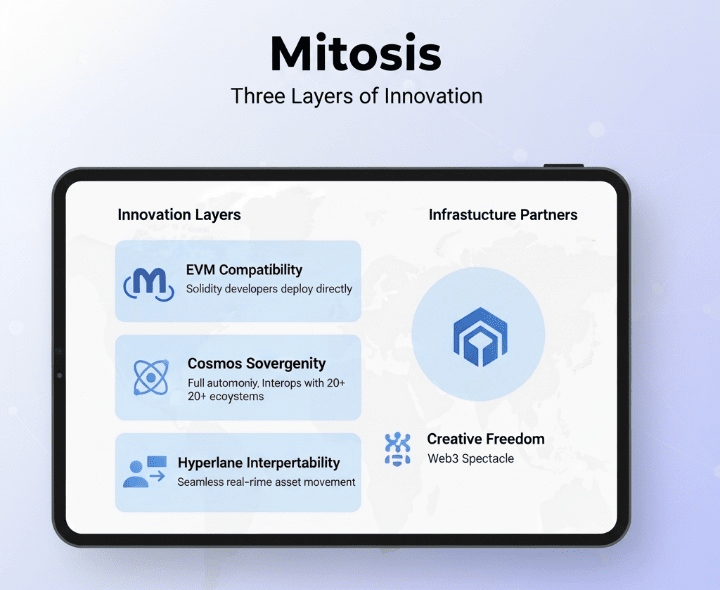 Mitosis
Three Layers of Innovation

Innovation Layers

EVM Compatibility
Solidity developers deploy directly

Cosmos Sovergenity
Full automoniy, Interops with 20+ 20+ ecoystems

Hyperlane Interpertability
Seamless real-rime asset movement

Infrastucture Partners

Creative Freedom
Web3 Spectacle